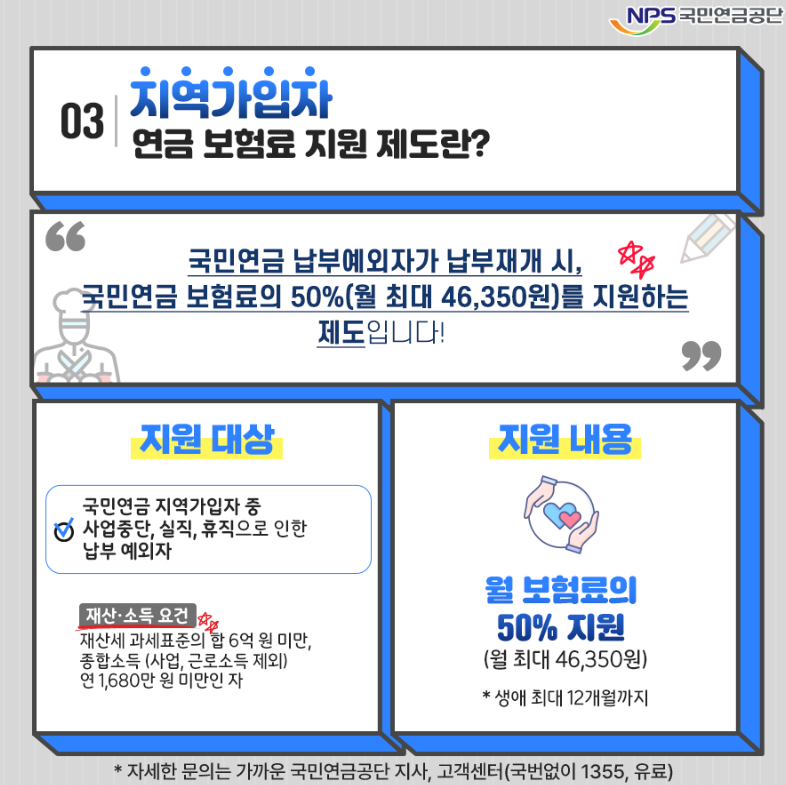 NPS 국민연금공단

03 지역가입자
연금 보험료 지원 제도란?

국민연금 납부예외자가 납부재개 시,
국민연금 보험료의 50%(월 최대 46,350원)를 지원하는 제도입니다!

지원 대상

국민연금 지역가입자 중 사업중단, 실직, 휴직으로 인한 납부 예외자

재산·소득 요건
재산세 과세표준의 합 6억 원 미만, 종합소득 (사업, 근로소득 제외) 연 1,680만 원 미만인 자

지원 내용

월 보험료의 50% 지원
(월 최대 46,350원)

* 생애 최대 12개월까지

* 자세한 문의는 가까운 국민연금공단 지사, 고객센터(국번없이 1355, 유료)